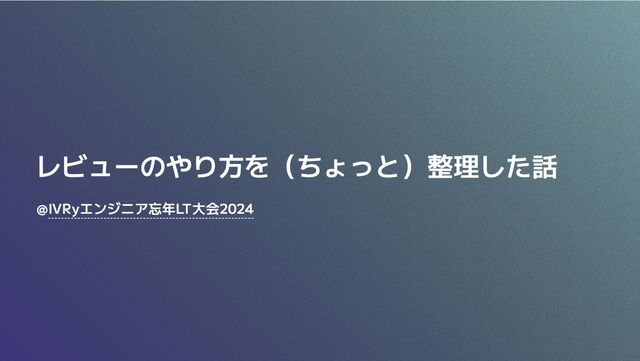 レビューのやり方を（ちょっと）整理した話

@IVRyエンジニア忘年LT大会2024